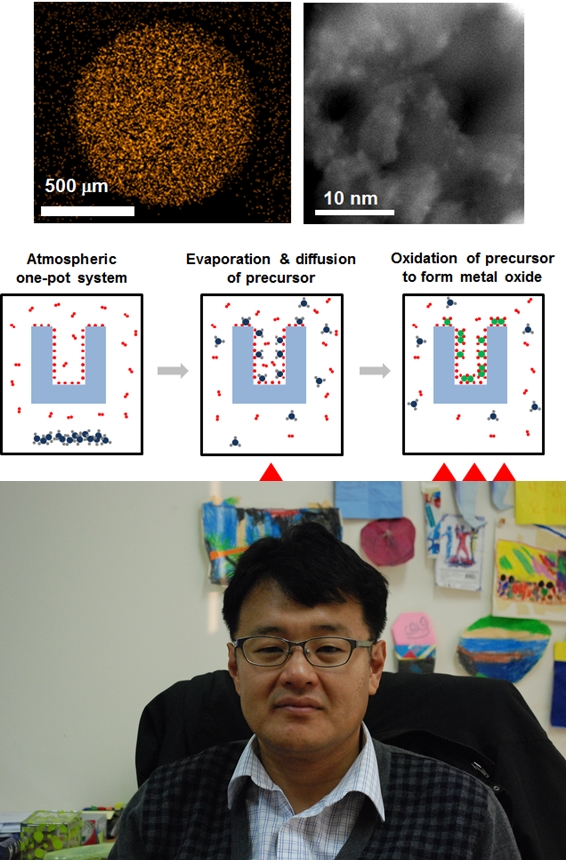 500 µm

10 nm

Atmospheric one-pot system

Evaporation & diffusion of precursor

Oxidation of precursor to form metal oxide